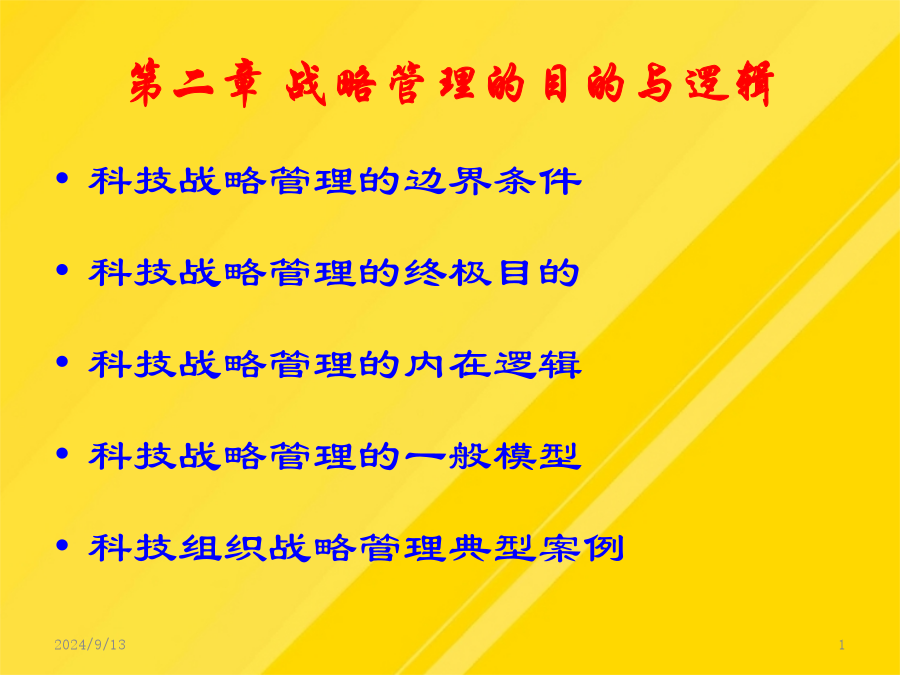 第二章 战略管理的目的与逻辑

• 科技战略管理的边界条件

• 科技战略管理的终极目的

• 科技战略管理的内在逻辑

• 科技战略管理的一般模型

• 科技组织战略管理典型案例

2024/9/13

1